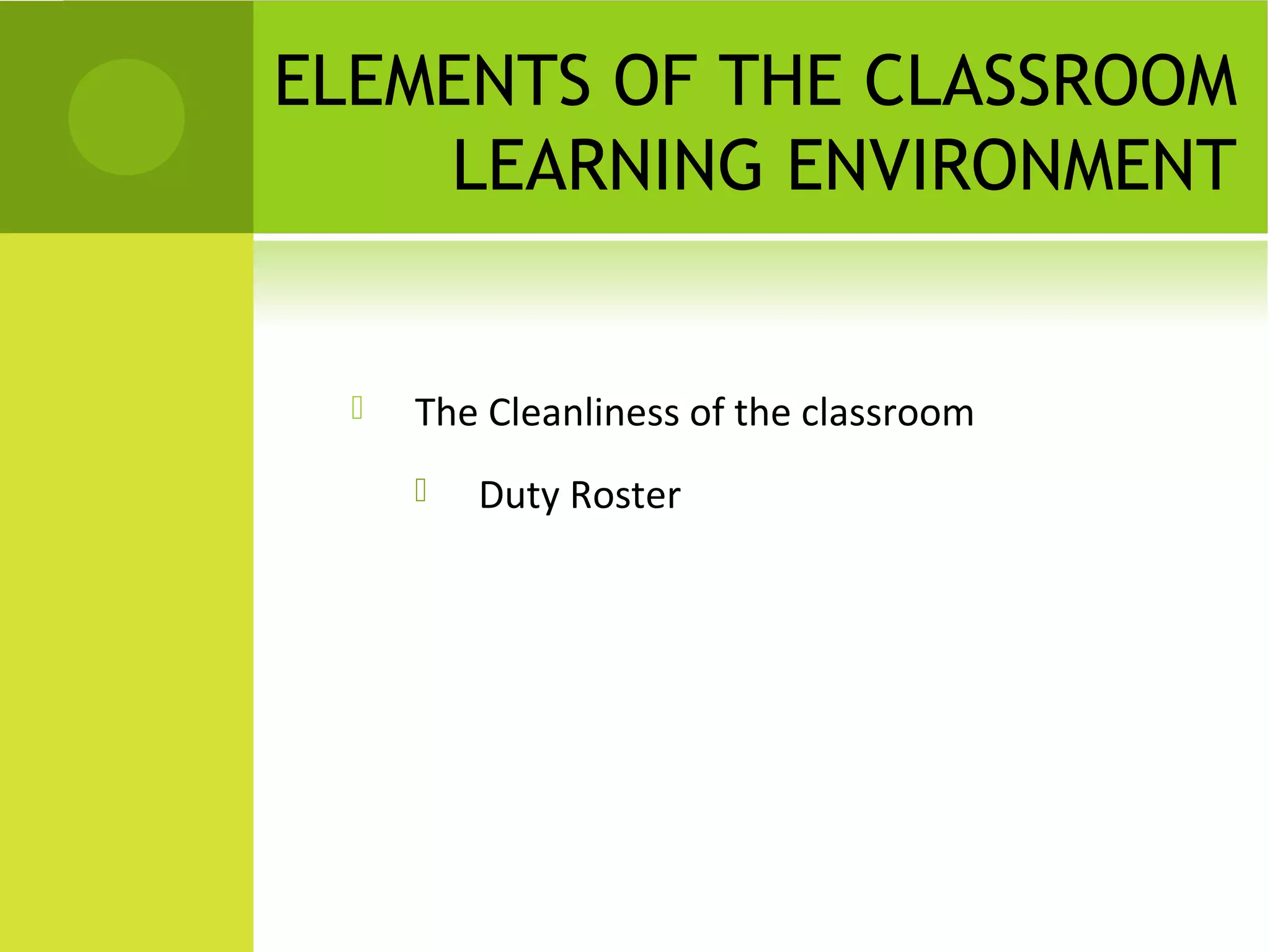 ELEMENTS OF THE CLASSROOM LEARNING ENVIRONMENT

The Cleanliness of the classroom

Duty Roster